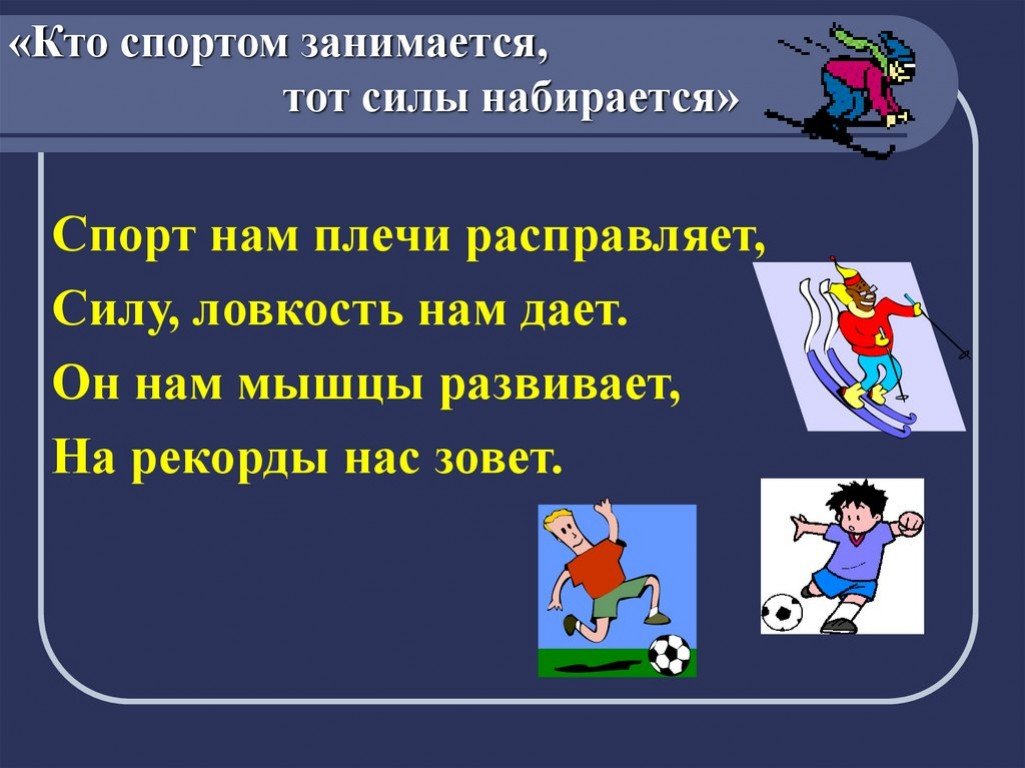 «Кто спортом занимается,
тот силы набирается»

Спорт нам плечи расправляет,
Силу, ловкость нам дает.
Он нам мышцы развивает,
На рекорды нас зовет.